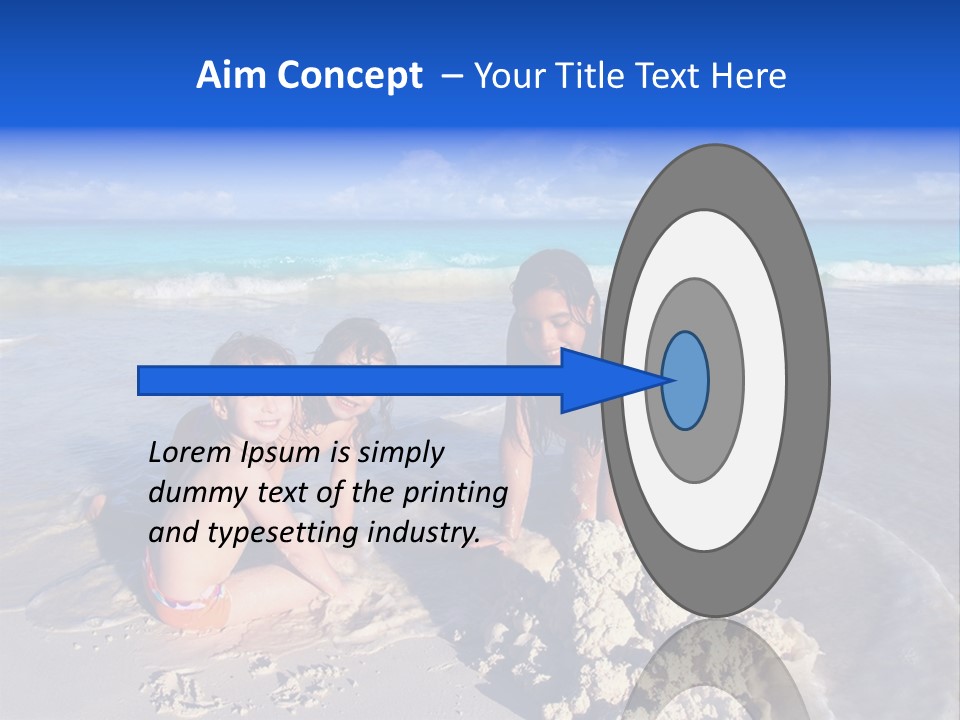 Aim Concept – Your Title Text Here

Lorem Ipsum is simply dummy text of the printing and typesetting industry.